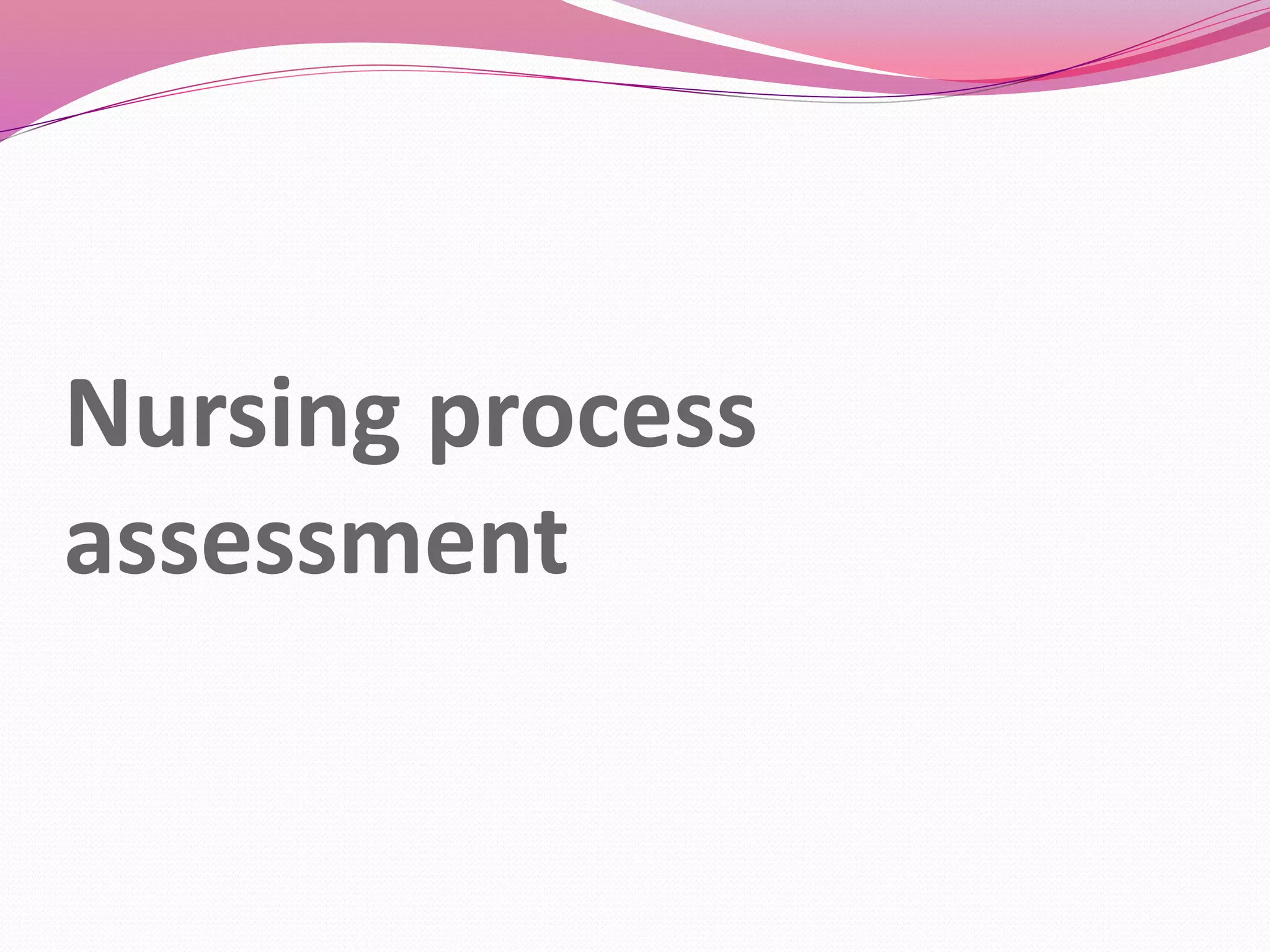 Nursing process assessment